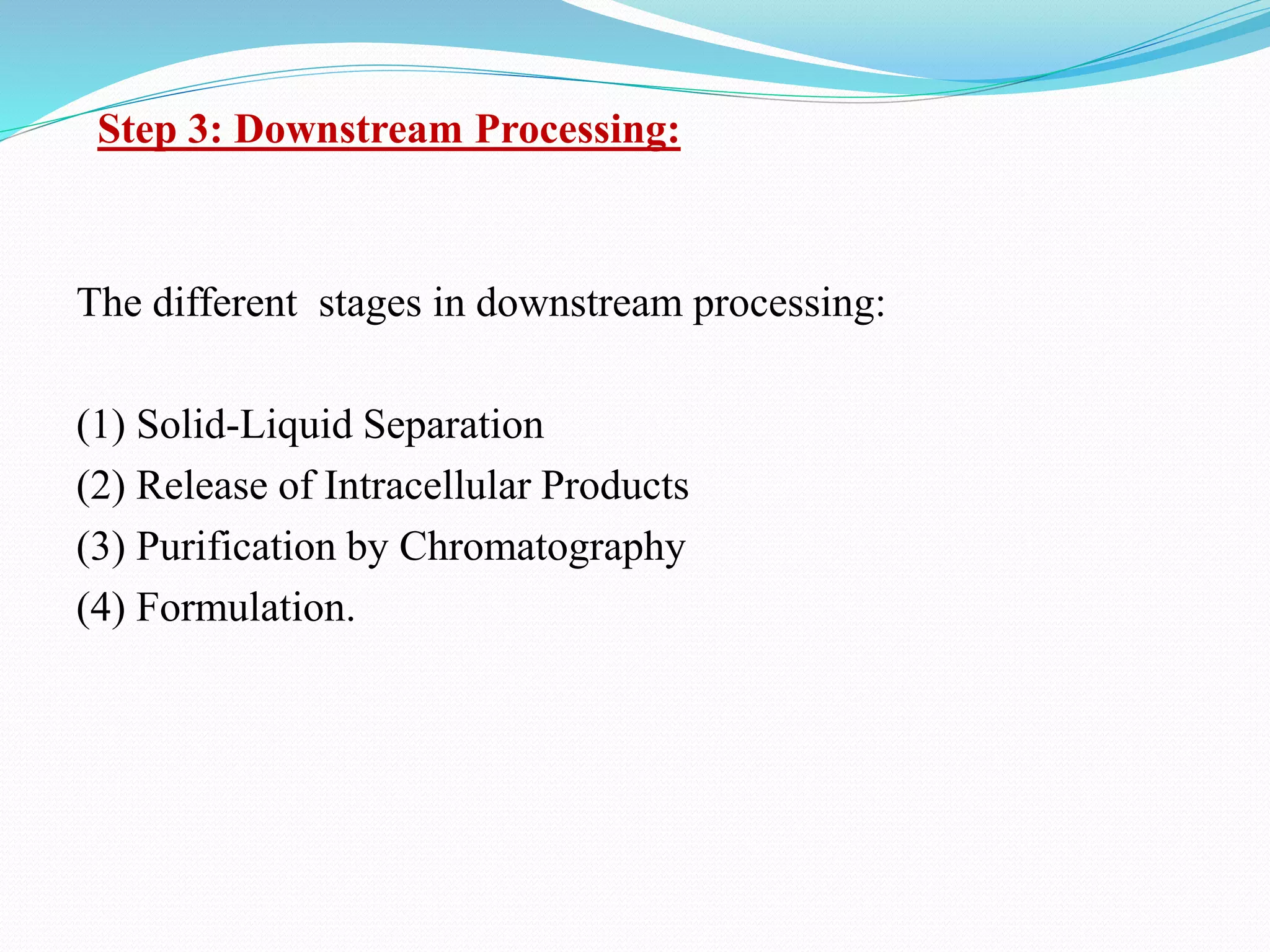 Step 3: Downstream Processing:

The different stages in downstream processing:

(1) Solid-Liquid Separation
(2) Release of Intracellular Products
(3) Purification by Chromatography
(4) Formulation.